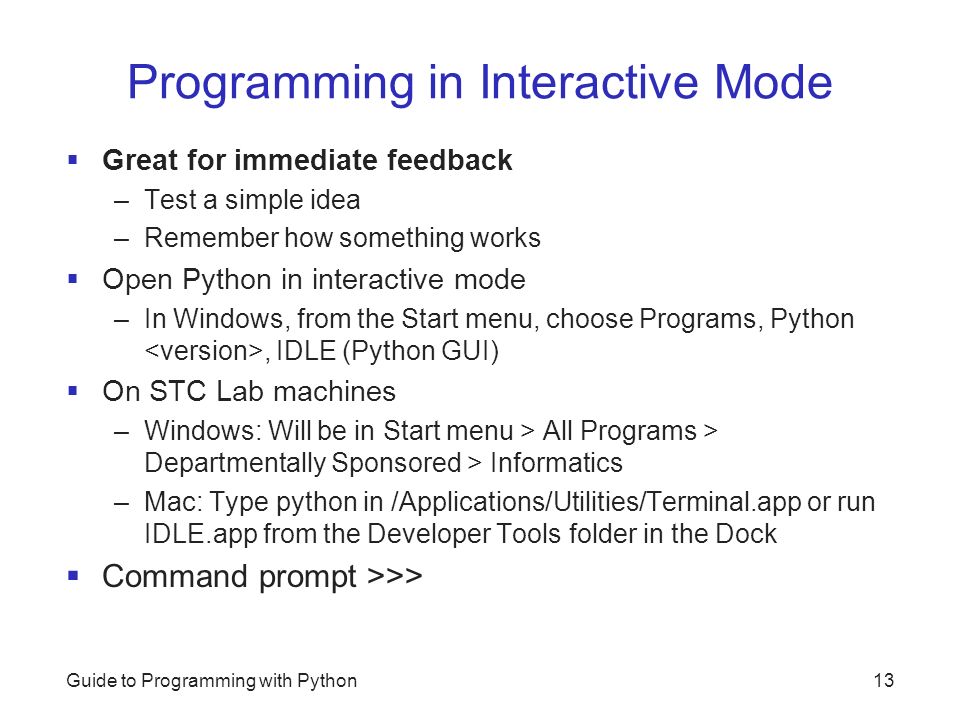 Programming in Interactive Mode

▪ Great for immediate feedback
– Test a simple idea
– Remember how something works

▪ Open Python in interactive mode
– In Windows, from the Start menu, choose Programs, Python <version>, IDLE (Python GUI)

▪ On STC Lab machines
– Windows: Will be in Start menu > All Programs > Departmentally Sponsored > Informatics
– Mac: Type python in /Applications/Utilities/Terminal.app or run IDLE.app from the Developer Tools folder in the Dock

▪ Command prompt >>>

Guide to Programming with Python

13